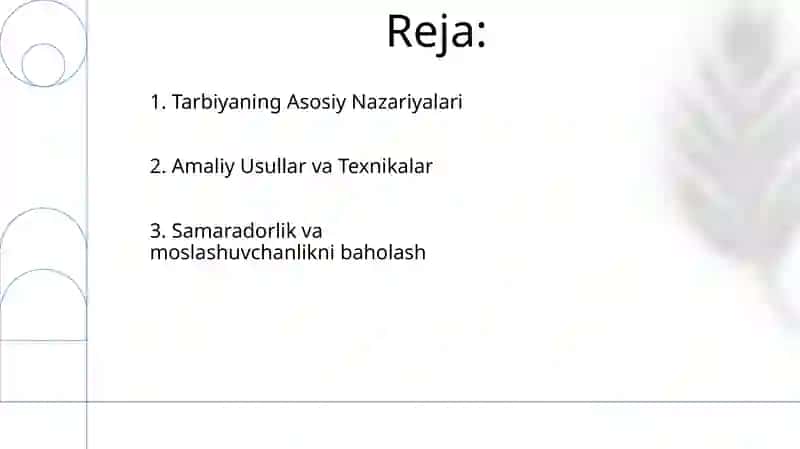 Reja:

1. Tarbiyaning Asosiy Nazariyalari

2. Amaliy Usullar va Texnikalar

3. Samaradorlik va moslashuvchanlikni baholash